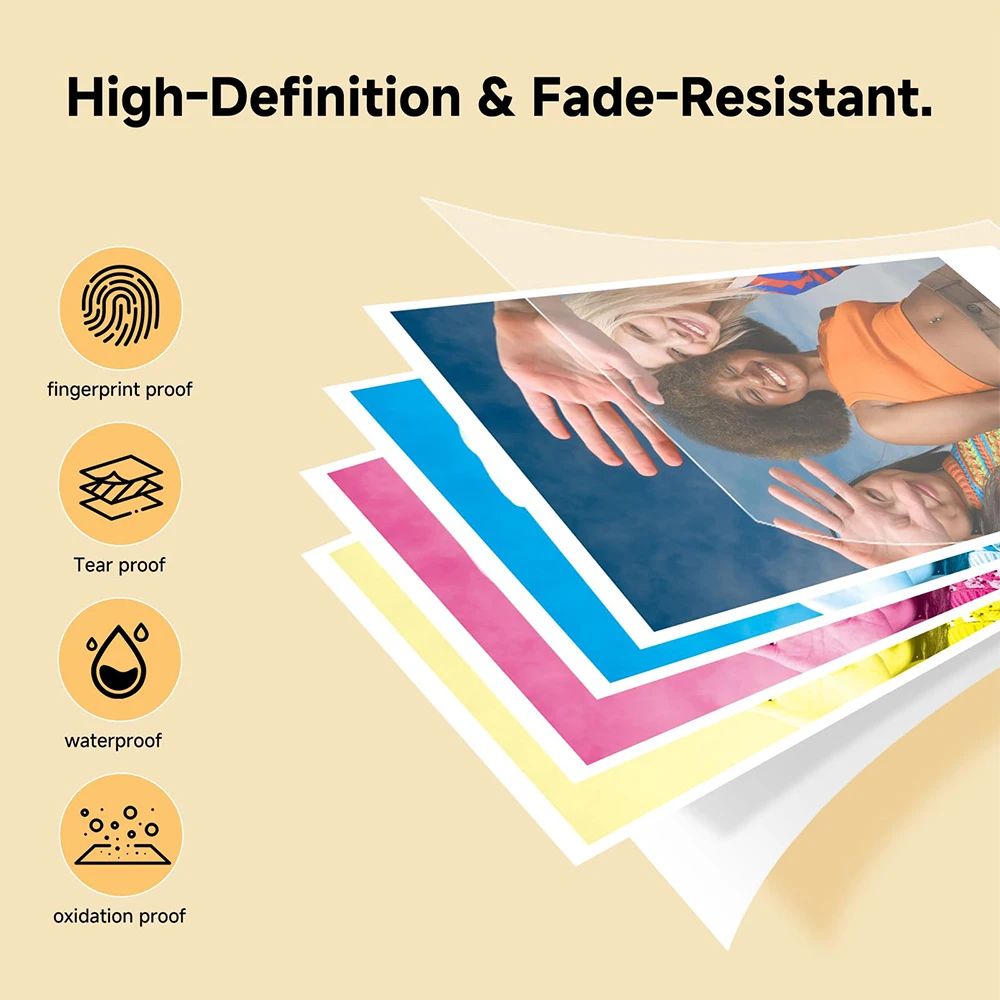 High-Definition & Fade-Resistant.

fingerprint proof

Tear proof

waterproof

oxidation proof